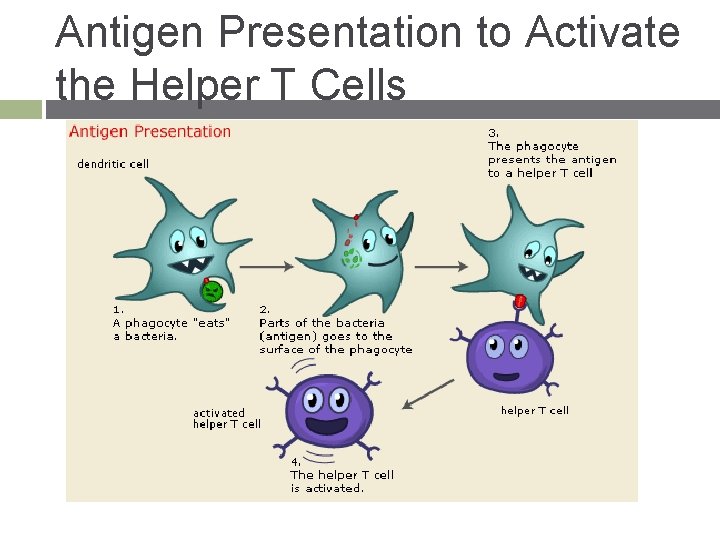 Antigen Presentation to Activate the Helper T Cells

Antigen Presentation

dendritic cell

1.
A phagocyte "eats" a bacteria.

2.
Parts of the bacteria (antigen) goes to the surface of the phagocyte

3.
The phagocyte presents the antigen to a helper T cell

helper T cell

activated helper T cell

4.
The helper T cell is activated.